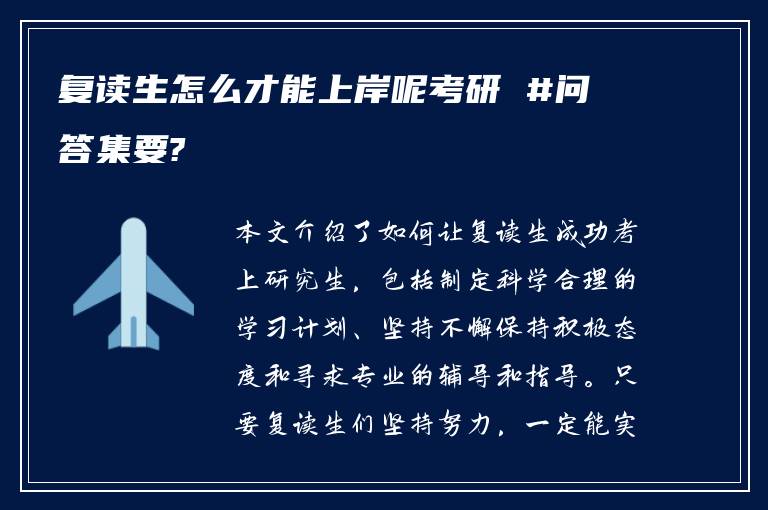 复读生怎么才能上岸呢考研 #问答集要?

本文介绍了如何让复读生成功考上研究生，包括制定科学合理的学习计划、坚持不懈保持积极态度和寻求专业的辅导和指导。只要复读生们坚持努力，一定能实